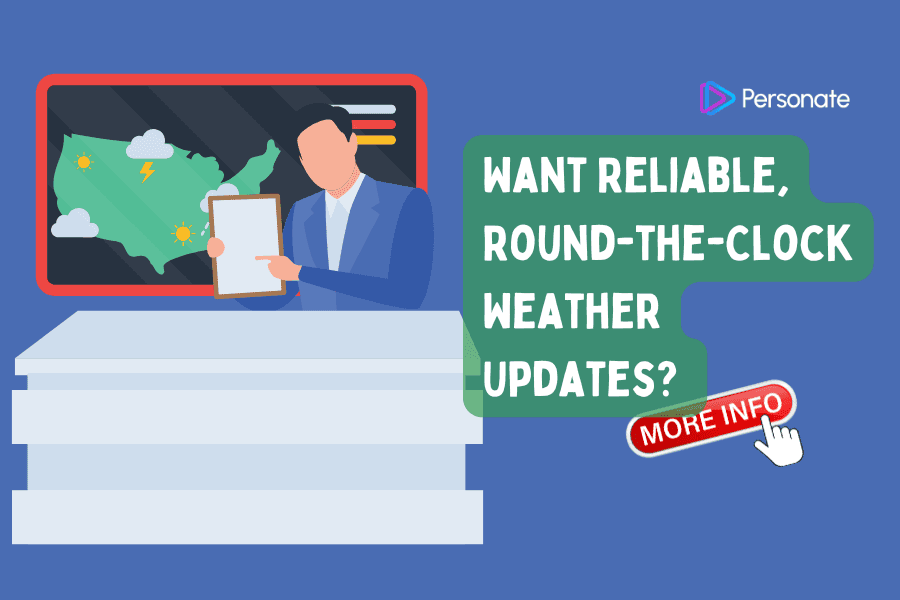 Personate

WANT RELIABLE, ROUND-THE-CLOCK WEATHER UPDATES?

MORE INFO